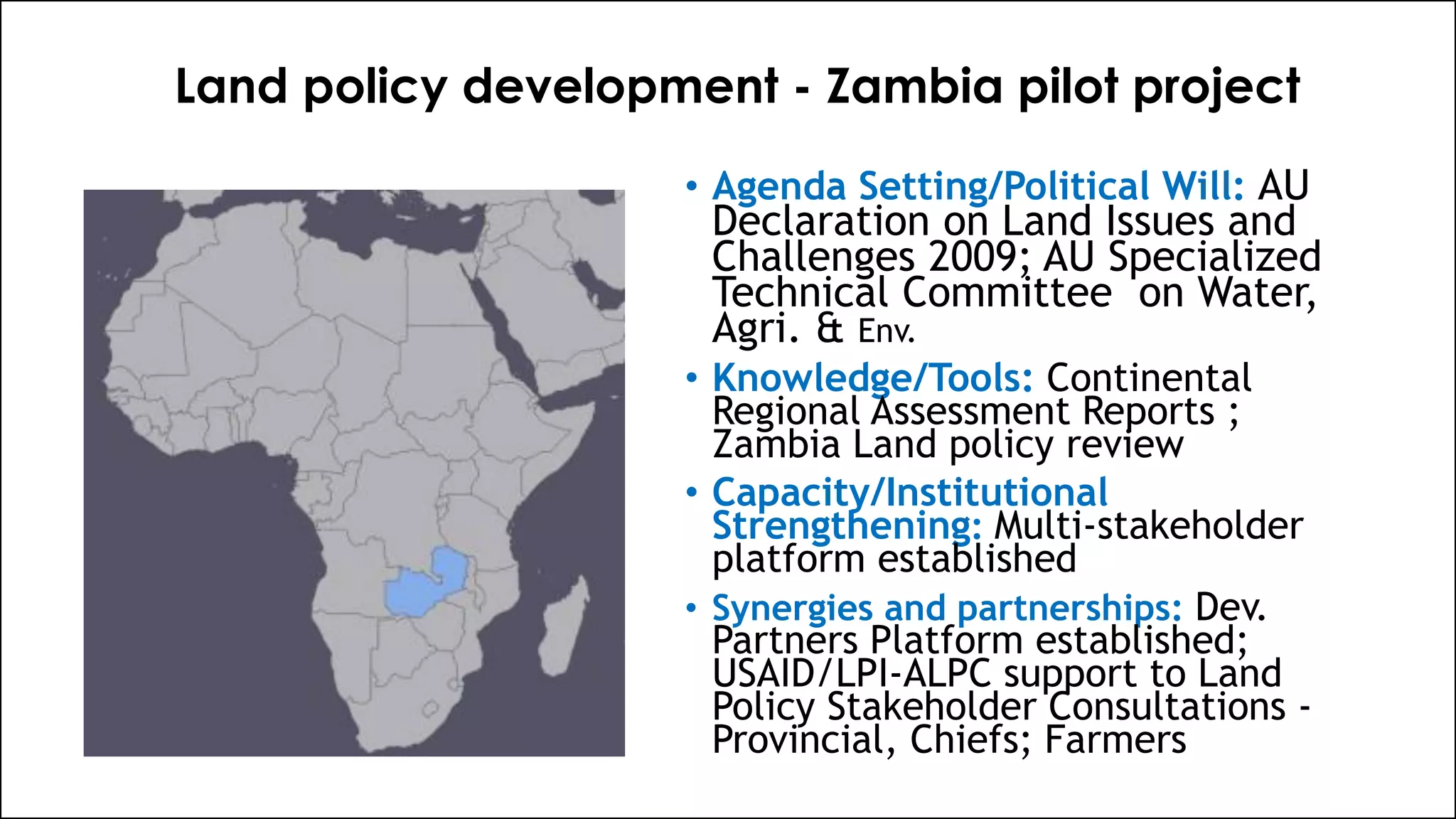 Land policy development - Zambia pilot project

• Agenda Setting/Political Will: AU Declaration on Land Issues and Challenges 2009; AU Specialized Technical Committee on Water, Agri. & Env.

• Knowledge/Tools: Continental Regional Assessment Reports ; Zambia Land policy review

• Capacity/Institutional Strengthening: Multi-stakeholder platform established

• Synergies and partnerships: Dev. Partners Platform established; USAID/LPI-ALPC support to Land Policy Stakeholder Consultations - Provincial, Chiefs; Farmers